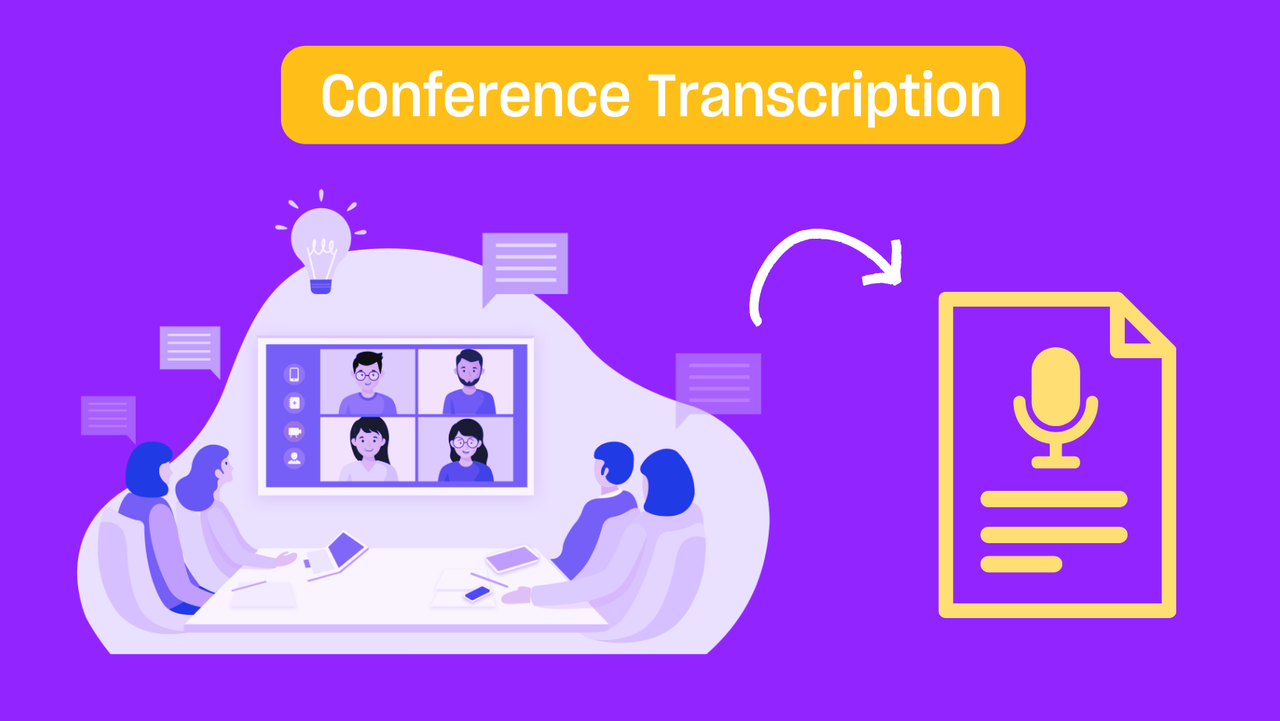 Conference Transcription